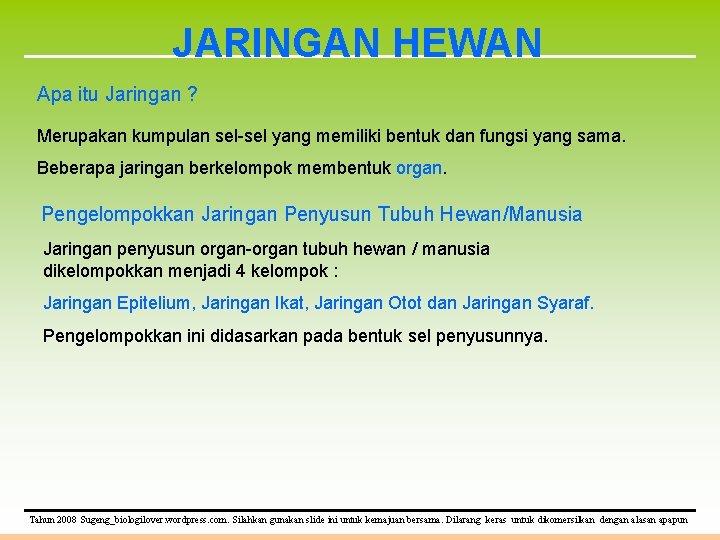 JARINGAN HEWAN

Apa itu Jaringan ?

Merupakan kumpulan sel-sel yang memiliki bentuk dan fungsi yang sama.

Beberapa jaringan berkelompok membentuk organ.

Pengelompokkan Jaringan Penyusun Tubuh Hewan/Manusia

Jaringan penyusun organ-organ tubuh hewan / manusia dikelompokkan menjadi 4 kelompok :

Jaringan Epitelium, Jaringan Ikat, Jaringan Otot dan Jaringan Syaraf.

Pengelompokkan ini didasarkan pada bentuk sel penyusunnya.

Tahun 2008 Sugeng_biologilover.wordpress.com. Silahkan gunakan slide ini untuk kemajuan bersama. Dilarang keras untuk dikomersilkan dengan alasan apapun